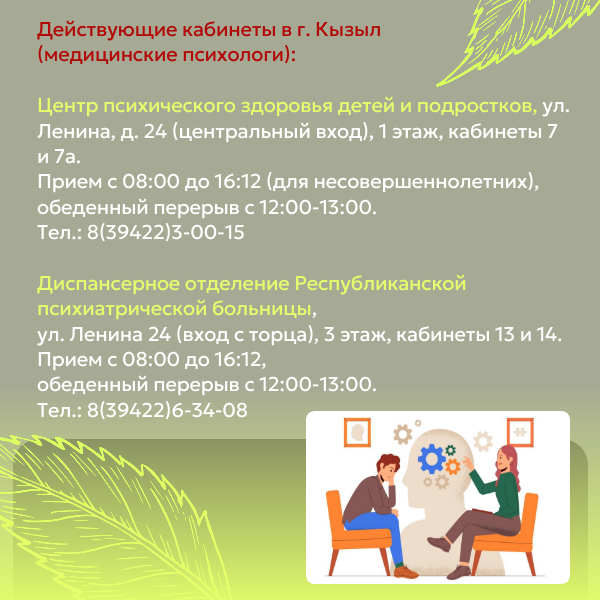 Действующие кабинеты в г. Кызыл (медицинские психологи):

Центр психического здоровья детей и подростков, ул. Ленина, д. 24 (центральный вход), 1 этаж, кабинеты 7 и 7а.
Прием с 08:00 до 16:12 (для несовершеннолетних), обеденный перерыв с 12:00-13:00.
Тел.: 8(39422)3-00-15

Диспансерное отделение Республиканской психиатрической больницы,
ул. Ленина 24 (вход с торца), 3 этаж, кабинеты 13 и 14.
Прием с 08:00 до 16:12,
обеденный перерыв с 12:00-13:00.
Тел.: 8(39422)6-34-08